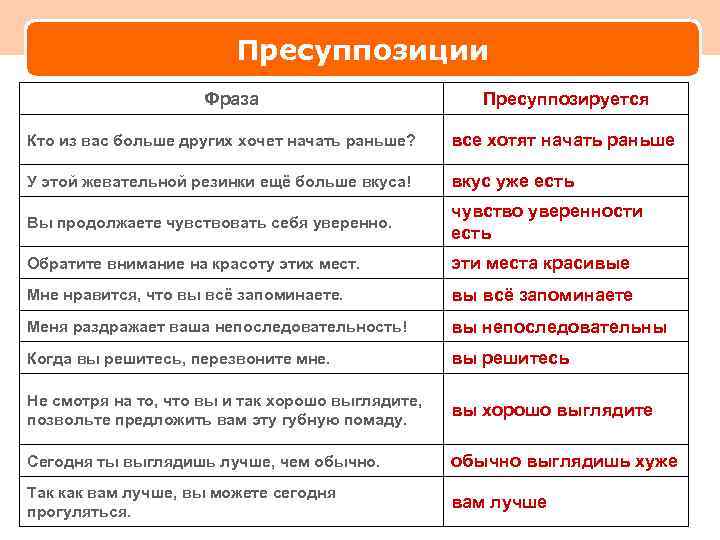 Пресуппозиции

| Фраза | Пресуппозируется |
|---|---|
| Кто из вас больше других хочет начать раньше? | все хотят начать раньше |
| У этой жевательной резинки ещё больше вкуса! | вкус уже есть |
| Вы продолжаете чувствовать себя уверенно. | чувство уверенности есть |
| Обратите внимание на красоту этих мест. | эти места красивые |
| Мне нравится, что вы всё запоминаете. | вы всё запоминаете |
| Меня раздражает ваша непоследовательность! | вы непоследовательны |
| Когда вы решитесь, перезвоните мне. | вы решитесь |
| Не смотря на то, что вы и так хорошо выглядите, позвольте предложить вам эту губную помаду. | вы хорошо выглядите |
| Сегодня ты выглядишь лучше, чем обычно. | обычно выглядишь хуже |
| Так как вам лучше, вы можете сегодня прогуляться. | вам лучше |